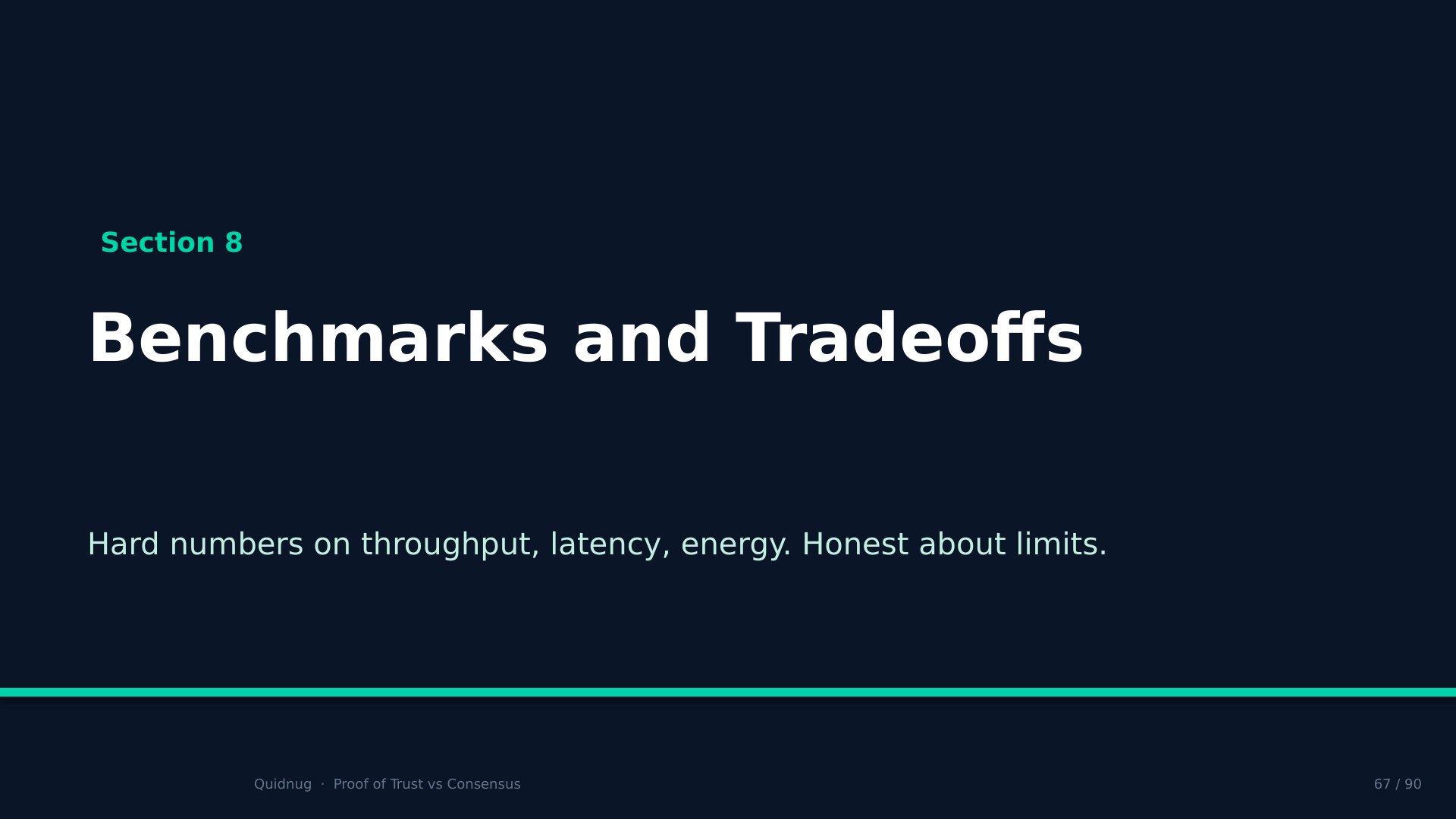 Section 8

Benchmarks and Tradeoffs

Hard numbers on throughput, latency, energy. Honest about limits.

Quidnug · Proof of Trust vs Consensus

67 / 90